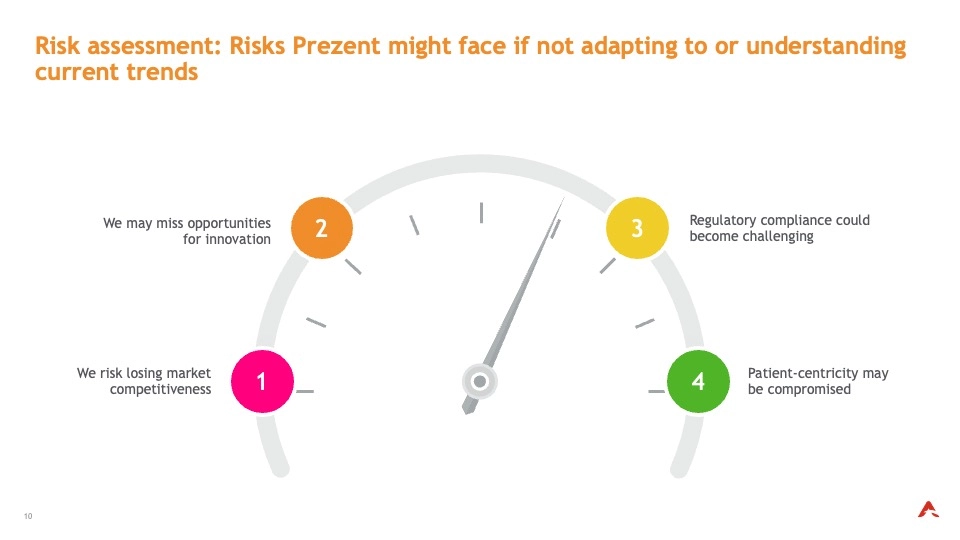 Risk assessment: Risks Prezent might face if not adapting to or understanding current trends

We may miss opportunities for innovation

2

3

Regulatory compliance could become challenging

We risk losing market competitiveness

1

4

Patient-centricity may be compromised

10